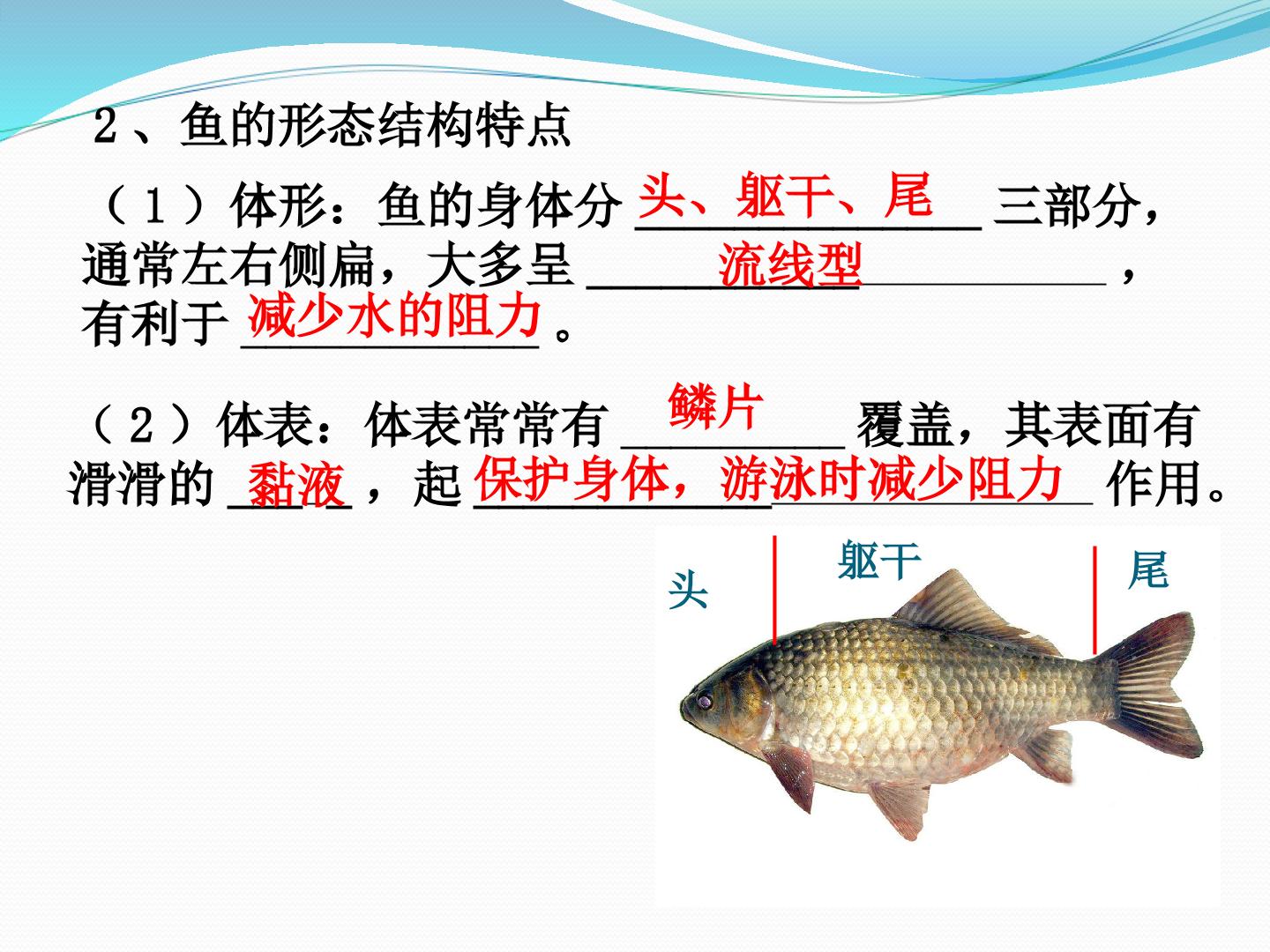 2、鱼的形态结构特点

（1）体形：鱼的身体分头、躯干、尾三部分，通常左右侧扁，大多呈流线型，有利于减少水的阻力。

（2）体表：体表常常有鳞片覆盖，其表面有滑滑的黏液，起保护身体，游泳时减少阻力作用。

头
躯干
尾